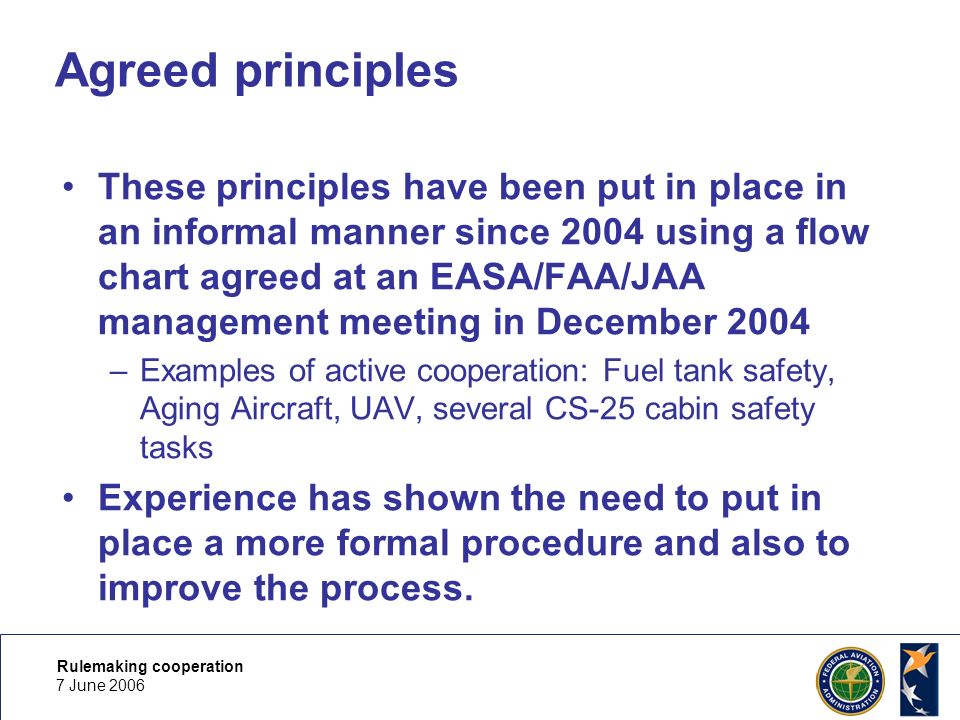 Agreed principles

• These principles have been put in place in an informal manner since 2004 using a flow chart agreed at an EASA/FAA/JAA management meeting in December 2004

– Examples of active cooperation: Fuel tank safety, Aging Aircraft, UAV, several CS-25 cabin safety tasks

• Experience has shown the need to put in place a more formal procedure and also to improve the process.

Rulemaking cooperation
7 June 2006

FEDERAL AVIATION ADMINISTRATION